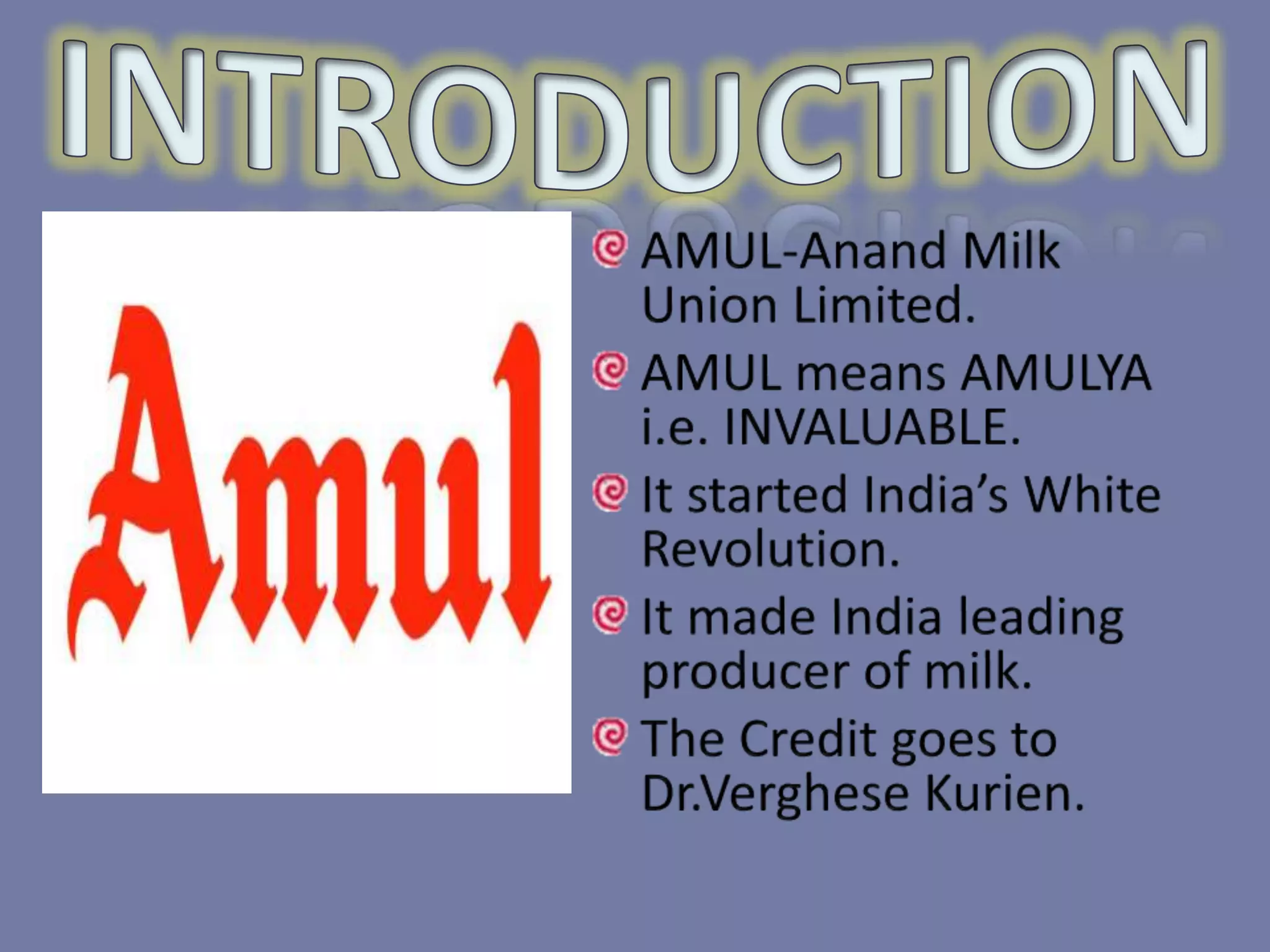 INTRODUCTION

Amul

AMUL-Anand Milk Union Limited.

AMUL means AMULYA i.e. INVALUABLE.

It started India's White Revolution.

It made India leading producer of milk.

The Credit goes to Dr.Verghese Kurien.